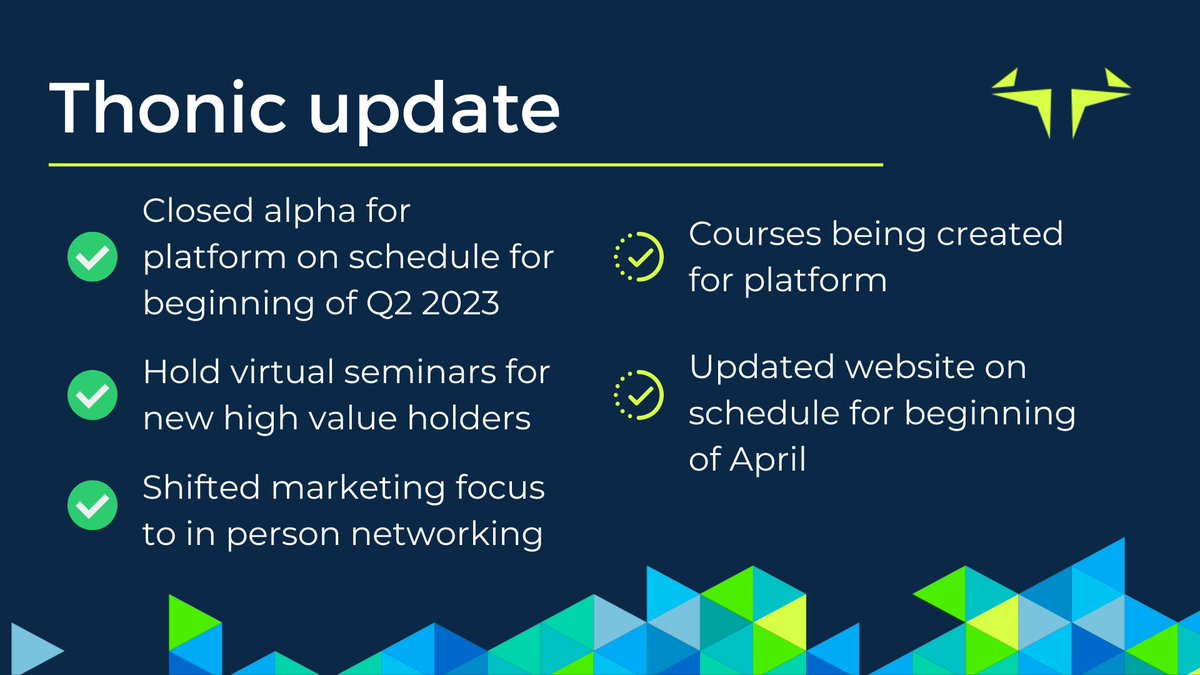 Thonic update

Closed alpha for platform on schedule for beginning of Q2 2023

Hold virtual seminars for new high value holders

Shifted marketing focus to in person networking

Courses being created for platform

Updated website on schedule for beginning of April